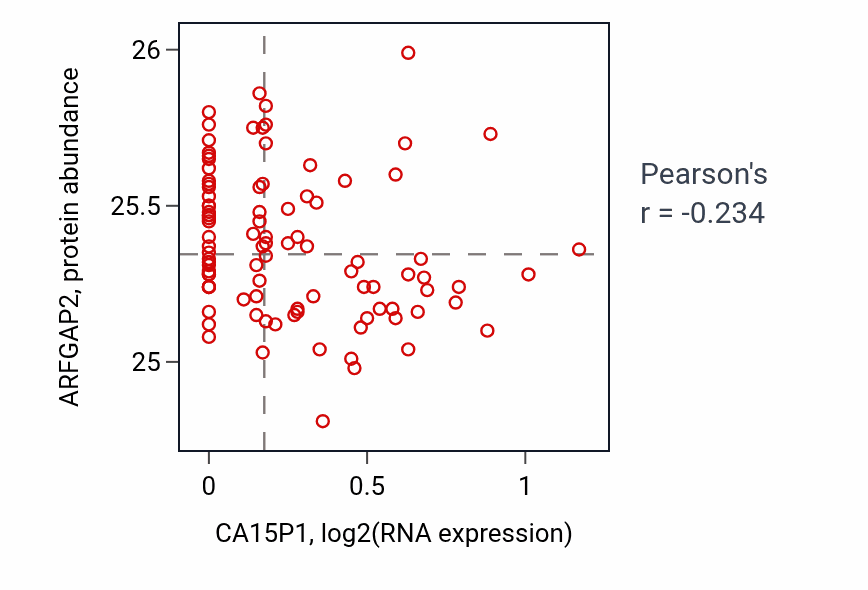 ARFGAP2, protein abundance

26

25.5

25

0

0.5

1

CA15P1, log2(RNA expression)

Pearson's
r = -0.234